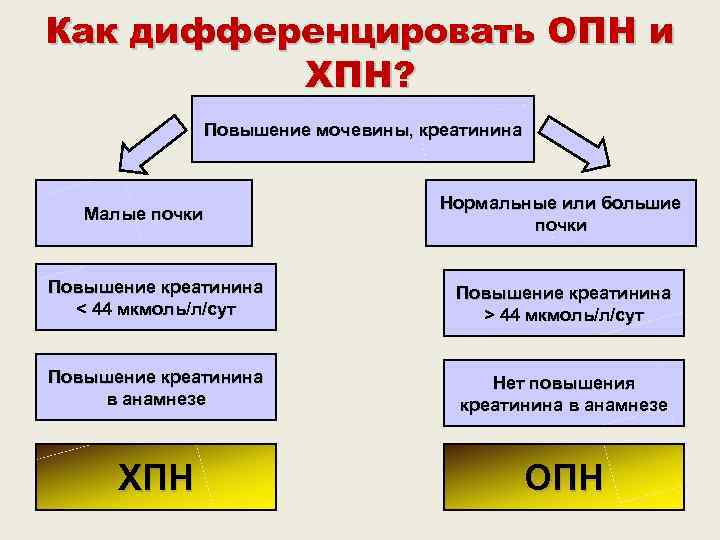 Как дифференцировать ОПН и ХПН?

Повышение мочевины, креатинина

Малые почки

Повышение креатинина < 44 мкмоль/л/сут

Повышение креатинина в анамнезе

ХПН

Нормальные или большие почки

Повышение креатинина > 44 мкмоль/л/сут

Нет повышения креатинина в анамнезе

ОПН